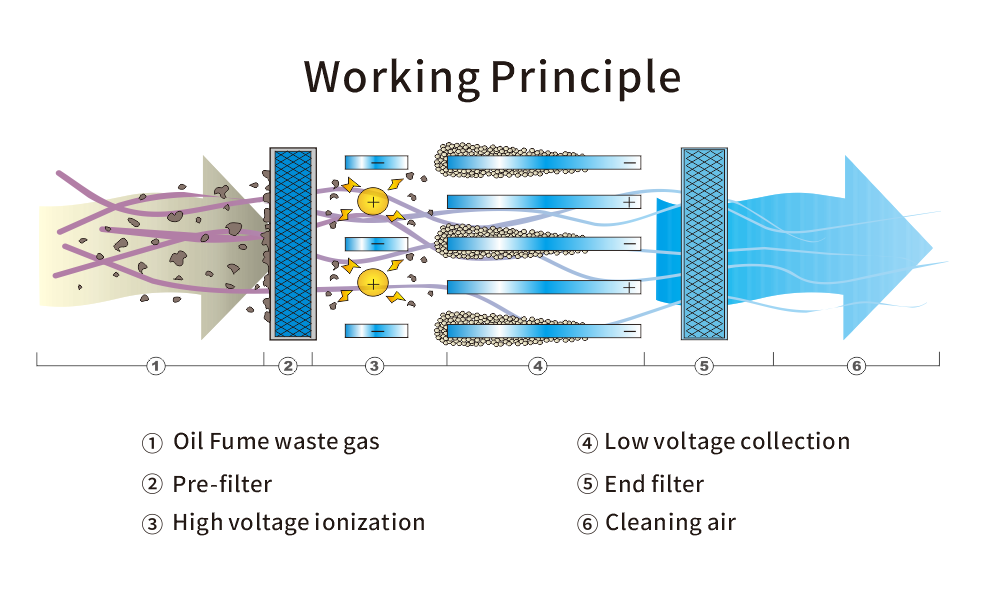 Working Principle

−

+

−

+

−

−

+

−

+

−

①

②

③

④

⑤

⑥

① Oil Fume waste gas

② Pre-filter

③ High voltage ionization

④ Low voltage collection

⑤ End filter

⑥ Cleaning air